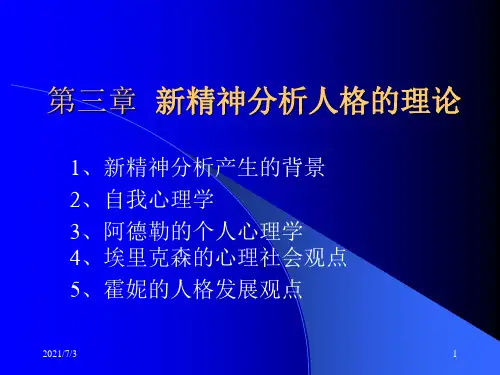 第三章 新精神分析人格的理论

1、新精神分析产生的背景
2、自我心理学
3、阿德勒的个人心理学
4、埃里克森的心理社会观点
5、霍妮的人格发展观点

2021/7/3

1